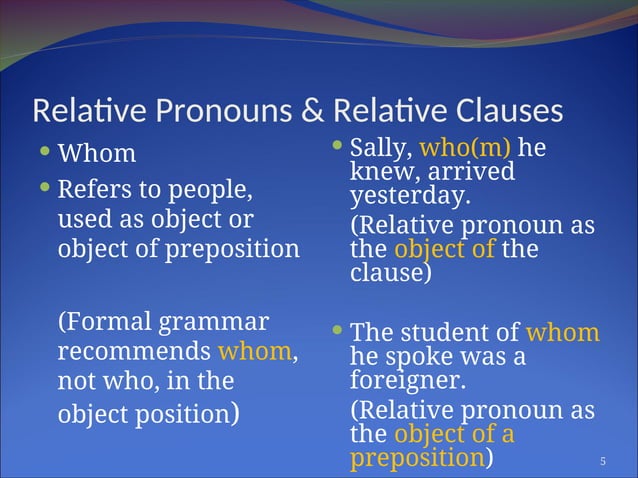 Relative Pronouns & Relative Clauses

- Whom
- Refers to people, used as object or object of preposition

(Formal grammar recommends whom, not who, in the object position)

- Sally, who(m) he knew, arrived yesterday.

(Relative pronoun as the object of the clause)

- The student of whom he spoke was a foreigner.

(Relative pronoun as the object of a preposition)

5